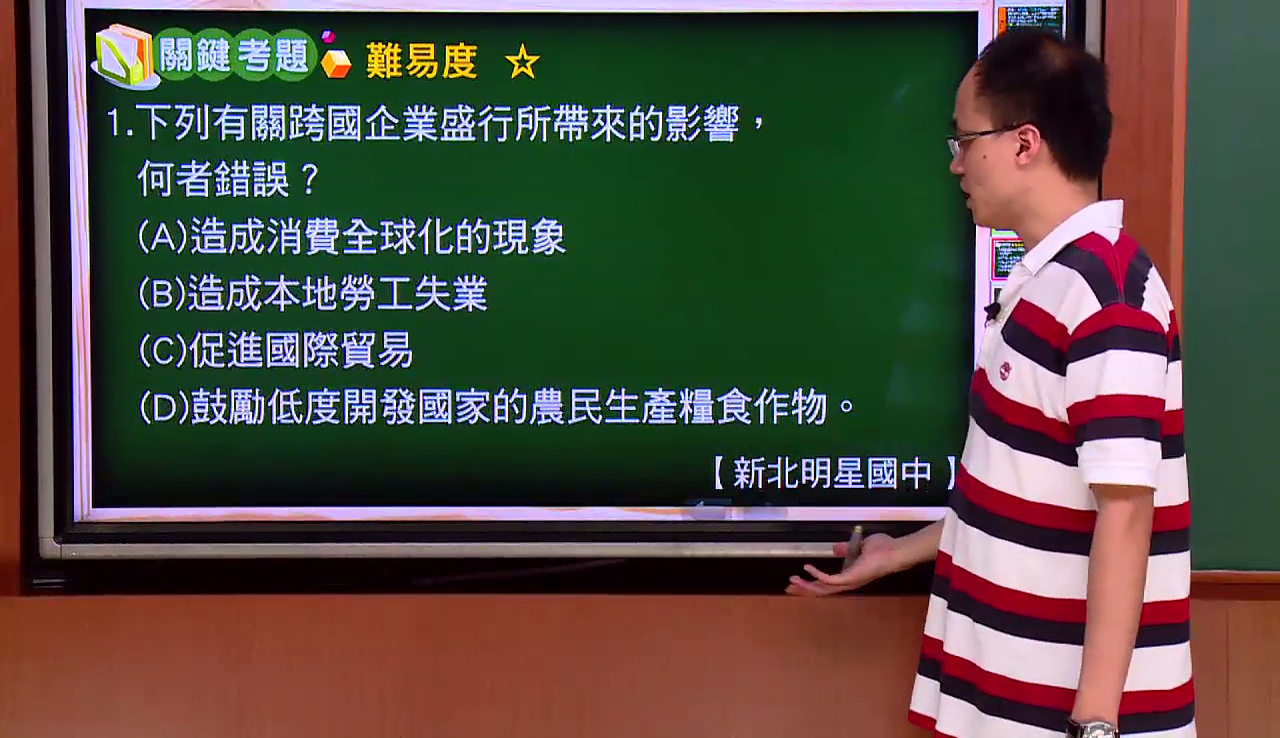 關鍵考題 難易度 ☆

1.下列有關跨國企業盛行所帶來的影響，何者錯誤？

(A)造成消費全球化的現象

(B)造成本地勞工失業

(C)促進國際貿易

(D)鼓勵低度開發國家的農民生產糧食作物。

【新北明星國中】